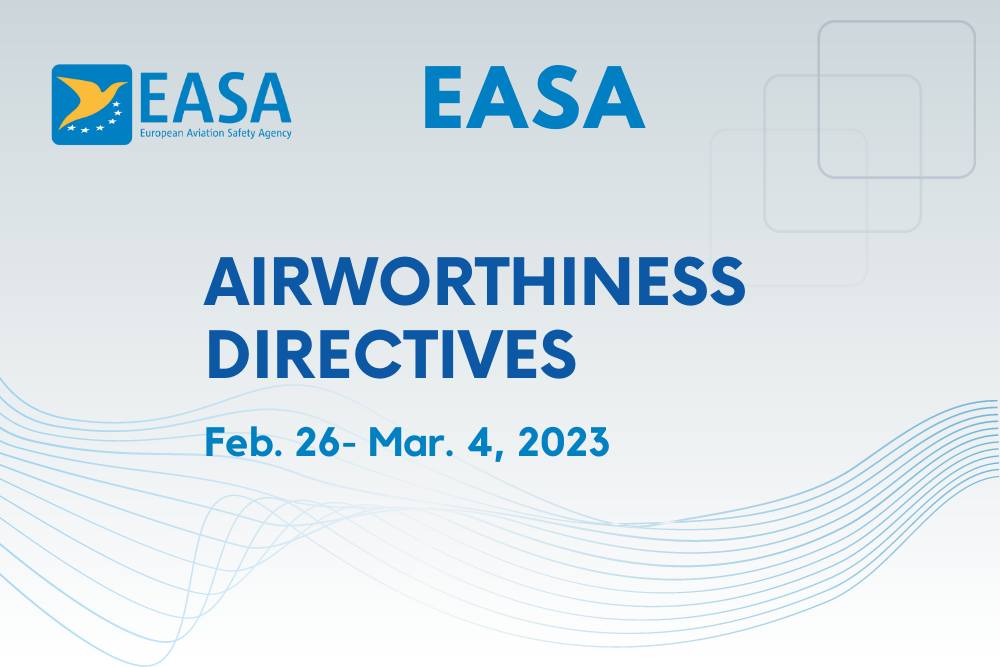 EASA
European Aviation Safety Agency

EASA

AIRWORTHINESS DIRECTIVES

Feb. 26- Mar. 4, 2023